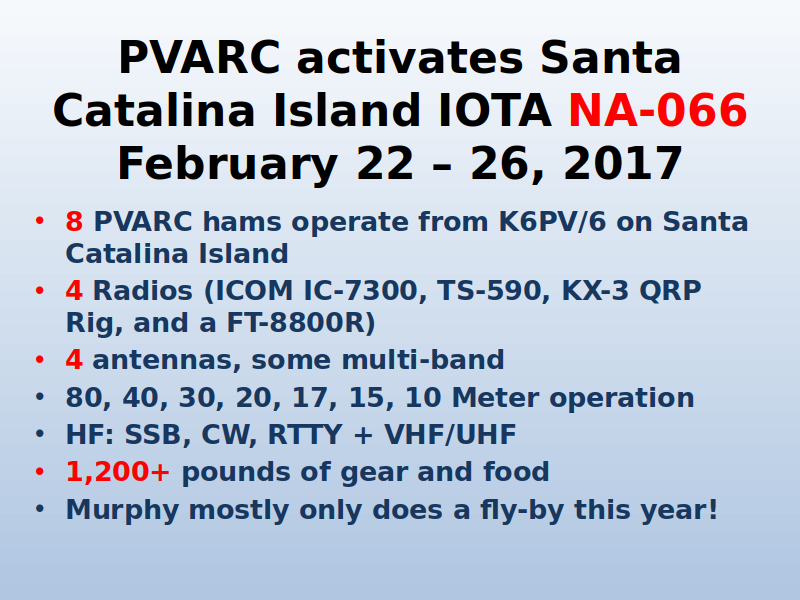 PVARC activates Santa Catalina Island IOTA NA-066 February 22 – 26, 2017

• 8 PVARC hams operate from K6PV/6 on Santa Catalina Island
• 4 Radios (ICOM IC-7300, TS-590, KX-3 QRP Rig, and a FT-8800R)
• 4 antennas, some multi-band
• 80, 40, 30, 20, 17, 15, 10 Meter operation
• HF: SSB, CW, RTTY + VHF/UHF
• 1,200+ pounds of gear and food
• Murphy mostly only does a fly-by this year!